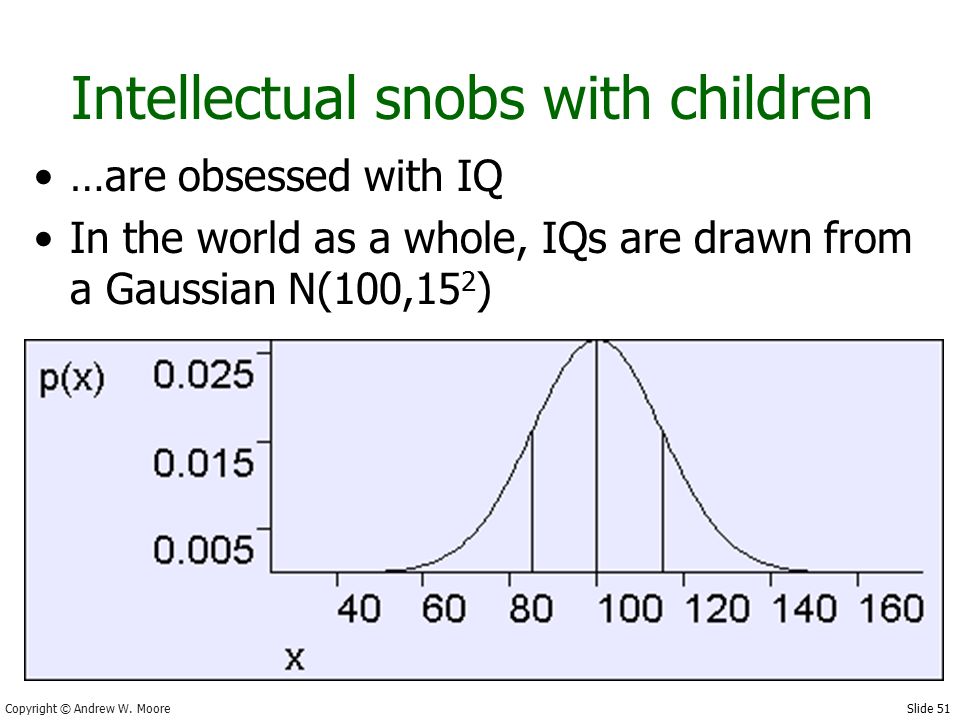 Intellectual snobs with children

• …are obsessed with IQ
• In the world as a whole, IQs are drawn from a Gaussian N(100,$15^2$)

p(x)
0.025
0.015
0.005
40 60 80 100 120 140 160
x

Copyright © Andrew W. Moore

Slide 51